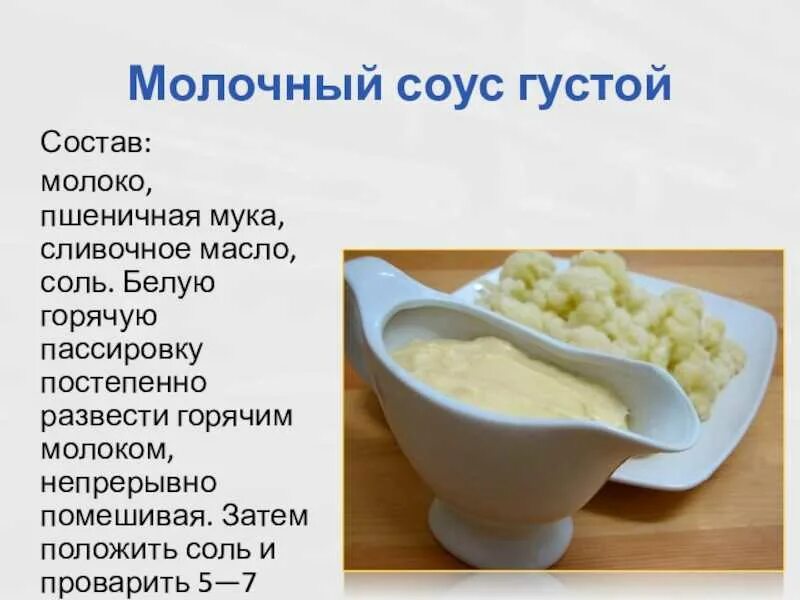 Молочный соус густой

Состав:

молоко, пшеничная мука, сливочное масло, соль. Белую горячую пассировку постепенно развести горячим молоком, непрерывно помешивая. Затем положить соль и проварить 5—7